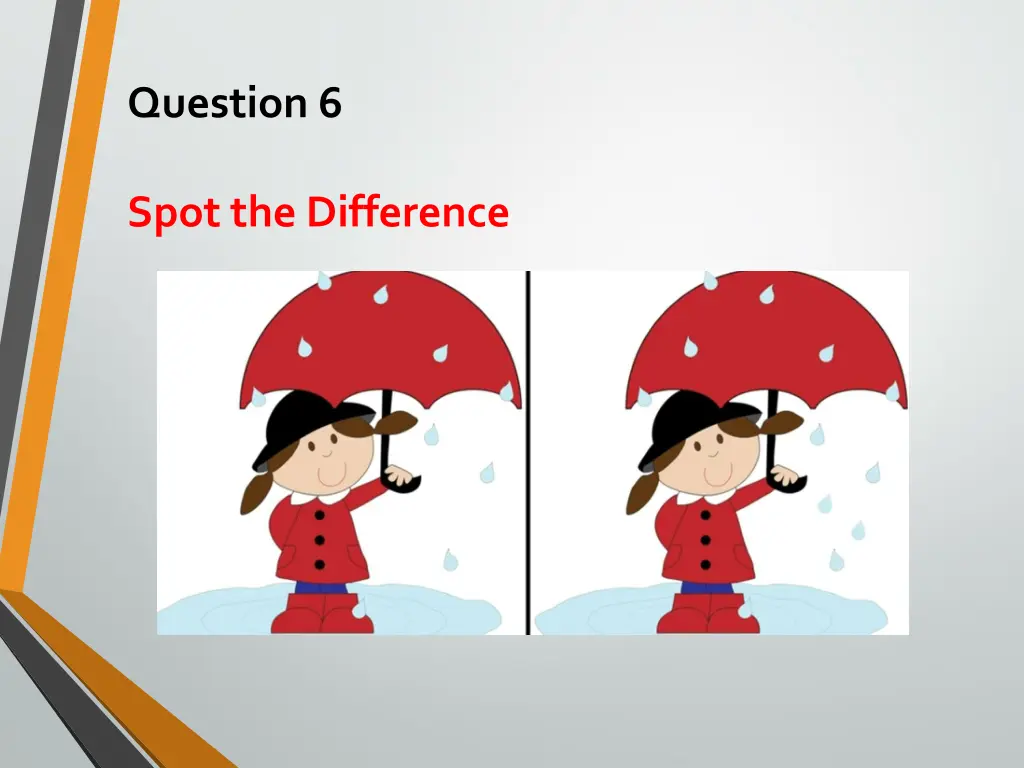 Question 6

Spot the Difference